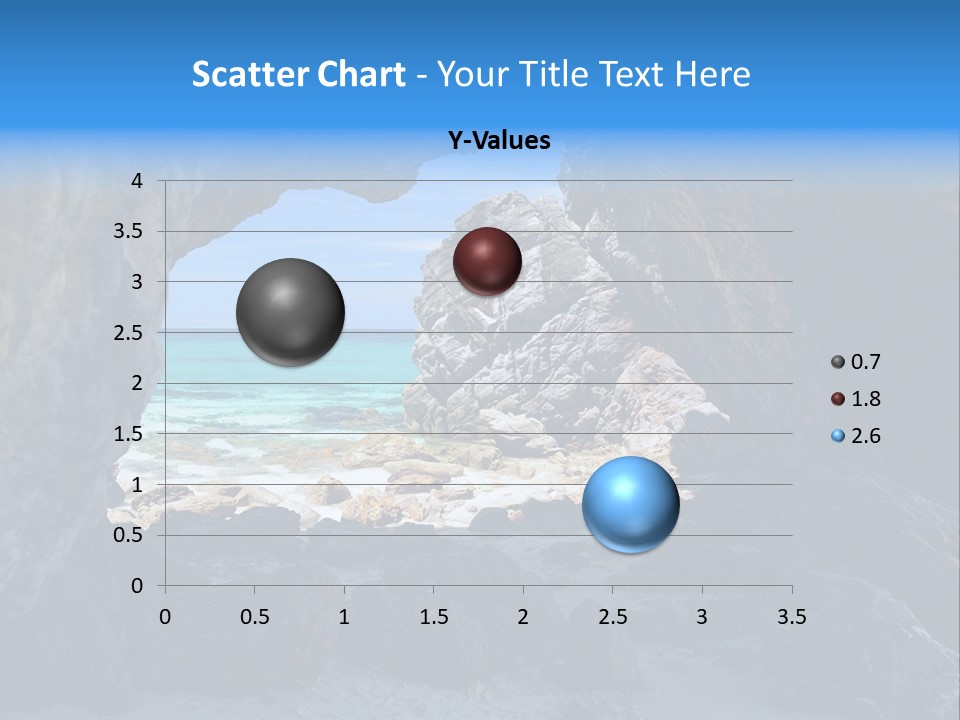 Scatter Chart - Your Title Text Here

Y-Values

4
3.5
3
2.5
2
1.5
1
0.5
0

0 0.5 1 1.5 2 2.5 3 3.5

0.7
1.8
2.6